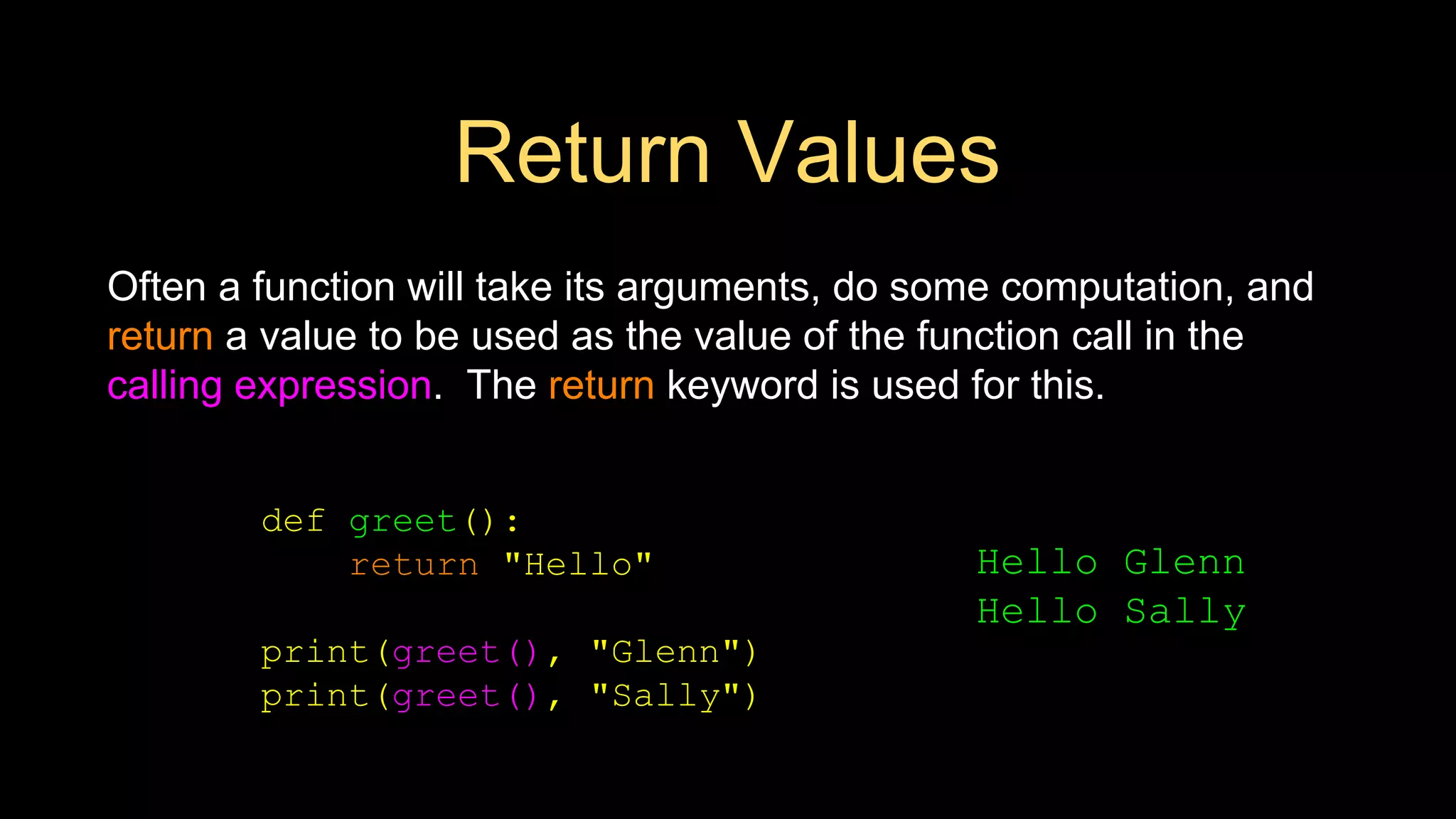 Return Values

Often a function will take its arguments, do some computation, and return a value to be used as the value of the function call in the calling expression. The return keyword is used for this.

def greet():
    return "Hello"

print(greet(), "Glenn")
print(greet(), "Sally")

Hello Glenn
Hello Sally